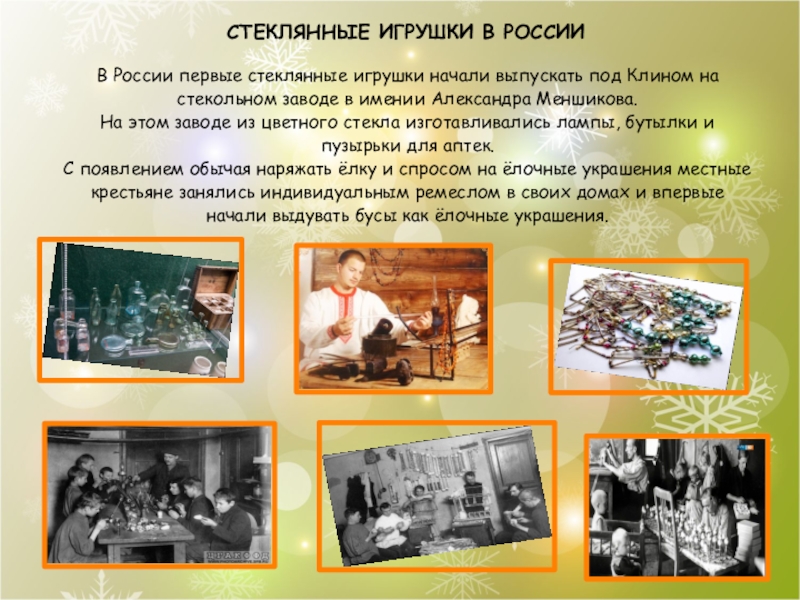 СТЕКЛЯННЫЕ ИГРУШКИ В РОССИИ

В России первые стеклянные игрушки начали выпускать под Клином на стекольном заводе в имении Александра Меншикова.
На этом заводе из цветного стекла изготавливались лампы, бутылки и пузырьки для аптек.
С появлением обычая наряжать ёлку и спросом на ёлочные украшения местные крестьяне занялись индивидуальным ремеслом в своих домах и впервые начали выдувать бусы как ёлочные украшения.